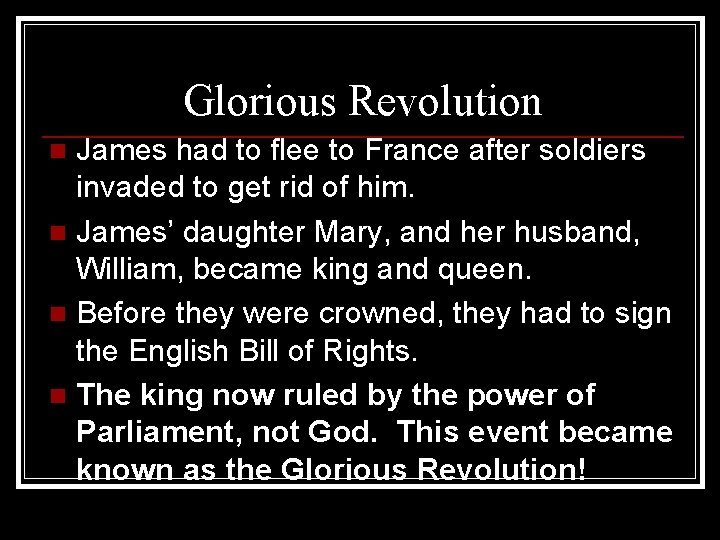 Glorious Revolution

James had to flee to France after soldiers invaded to get rid of him.

James' daughter Mary, and her husband, William, became king and queen.

Before they were crowned, they had to sign the English Bill of Rights.

The king now ruled by the power of Parliament, not God. This event became known as the Glorious Revolution!